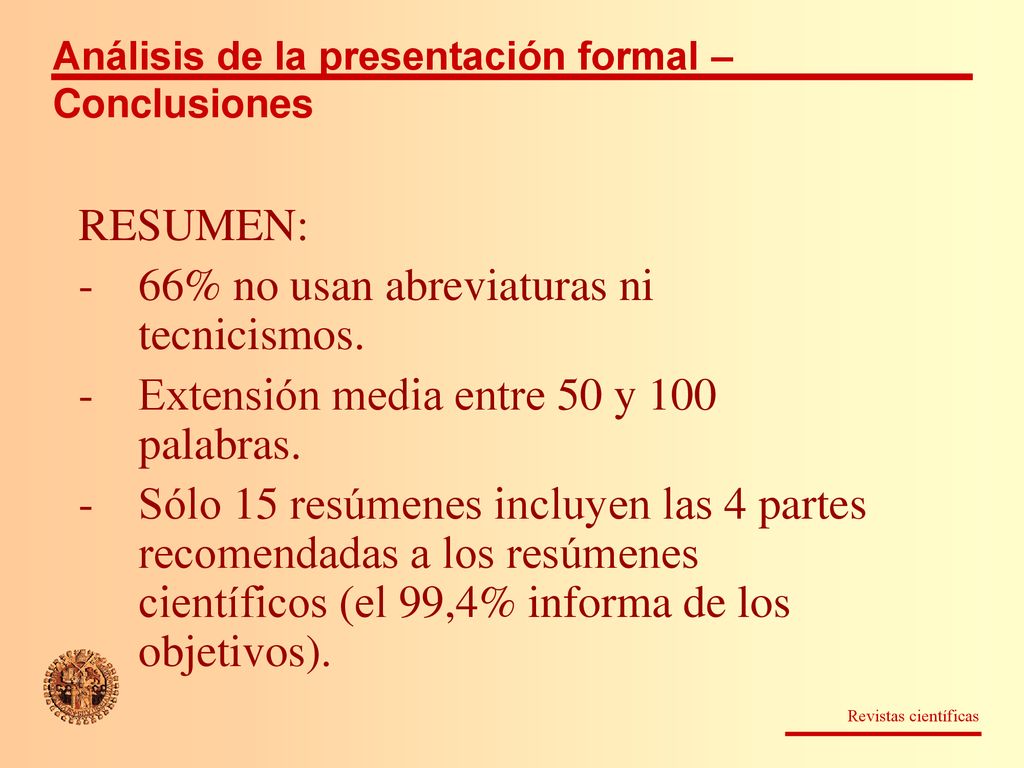 Análisis de la presentación formal – Conclusiones

RESUMEN:
- 66% no usan abreviaturas ni tecnicismos.
- Extensión media entre 50 y 100 palabras.
- Sólo 15 resúmenes incluyen las 4 partes recomendadas a los resúmenes científicos (el 99,4% informa de los objetivos).

Revistas científicas